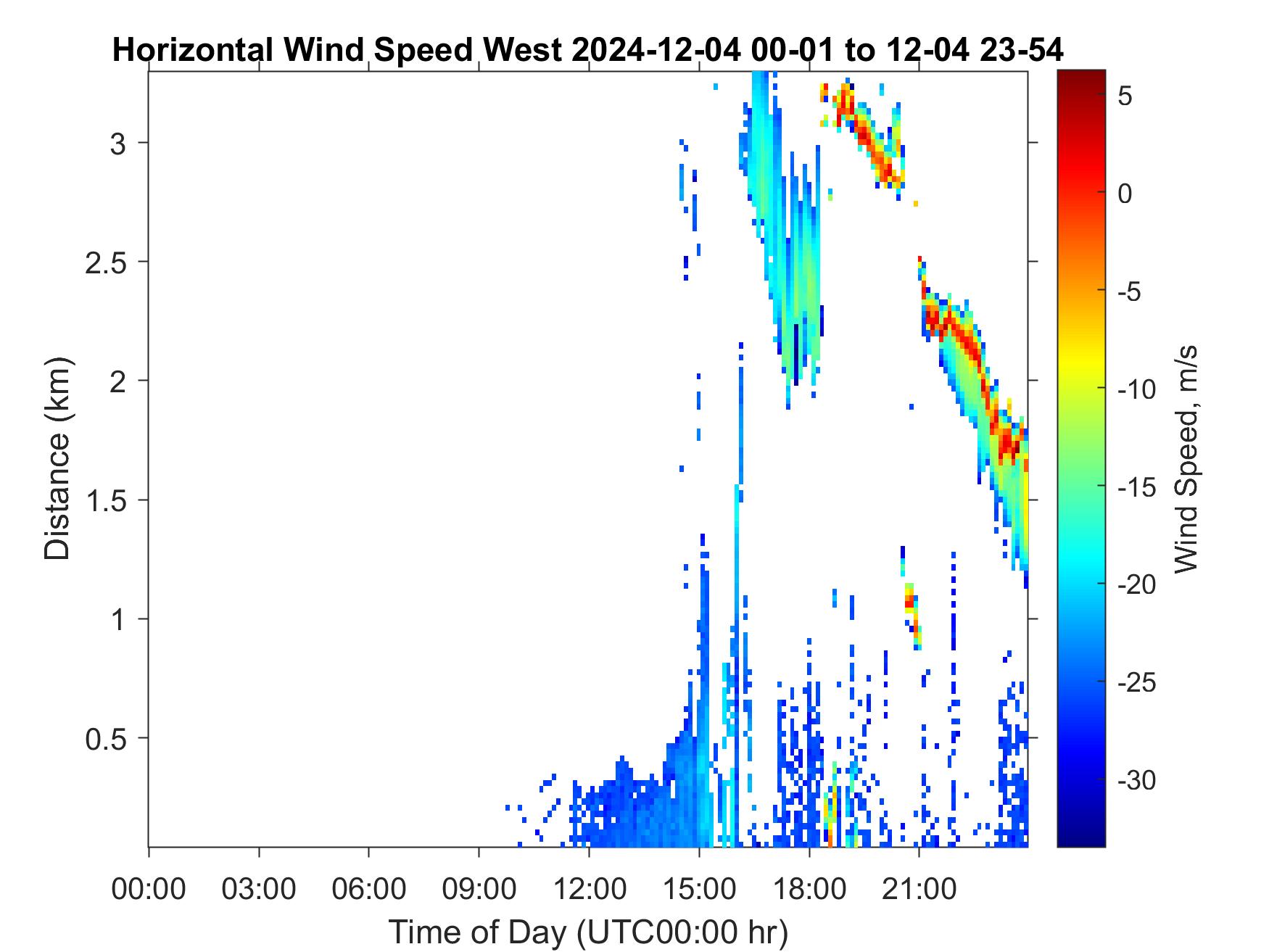 Horizontal Wind Speed West 2024-12-04 00-01 to 12-04 23-54

Distance (km)

3
2.5
2
1.5
1
0.5

00:00 03:00 06:00 09:00 12:00 15:00 18:00 21:00

Time of Day (UTC00:00 hr)

5
0
-5
-10
-15
-20
-25
-30

Wind Speed, m/s